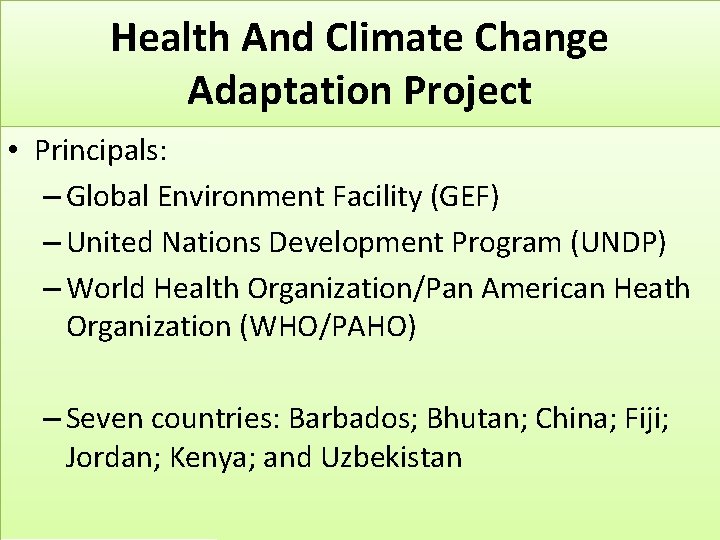 Health And Climate Change Adaptation Project

• Principals:
– Global Environment Facility (GEF)
– United Nations Development Program (UNDP)
– World Health Organization/Pan American Heath Organization (WHO/PAHO)

– Seven countries: Barbados; Bhutan; China; Fiji; Jordan; Kenya; and Uzbekistan